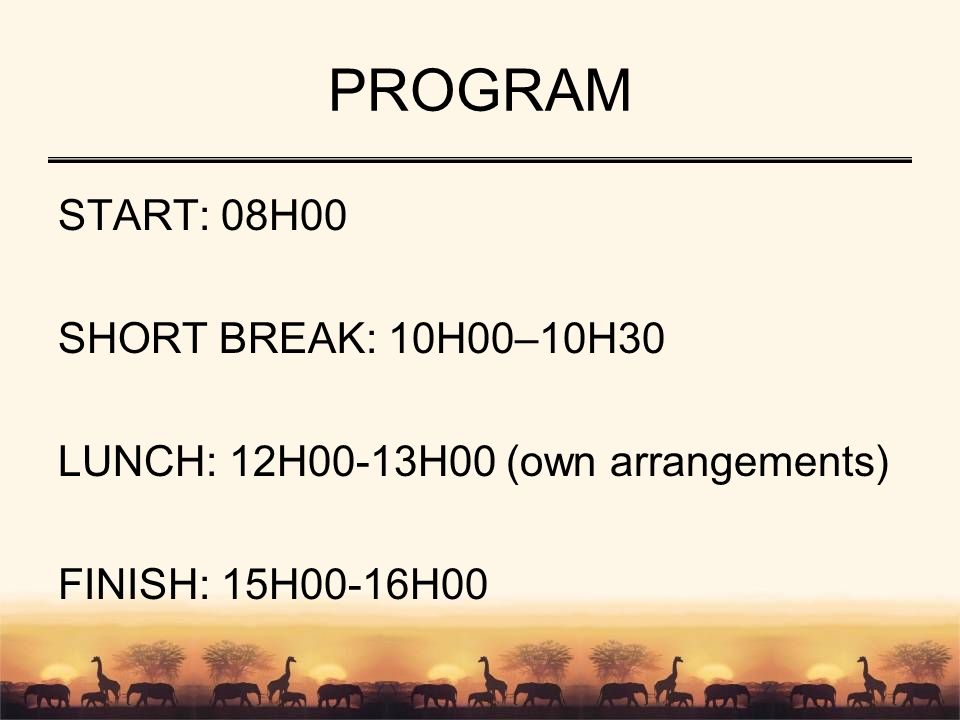 PROGRAM

START: 08H00

SHORT BREAK: 10H00–10H30

LUNCH: 12H00-13H00 (own arrangements)

FINISH: 15H00-16H00